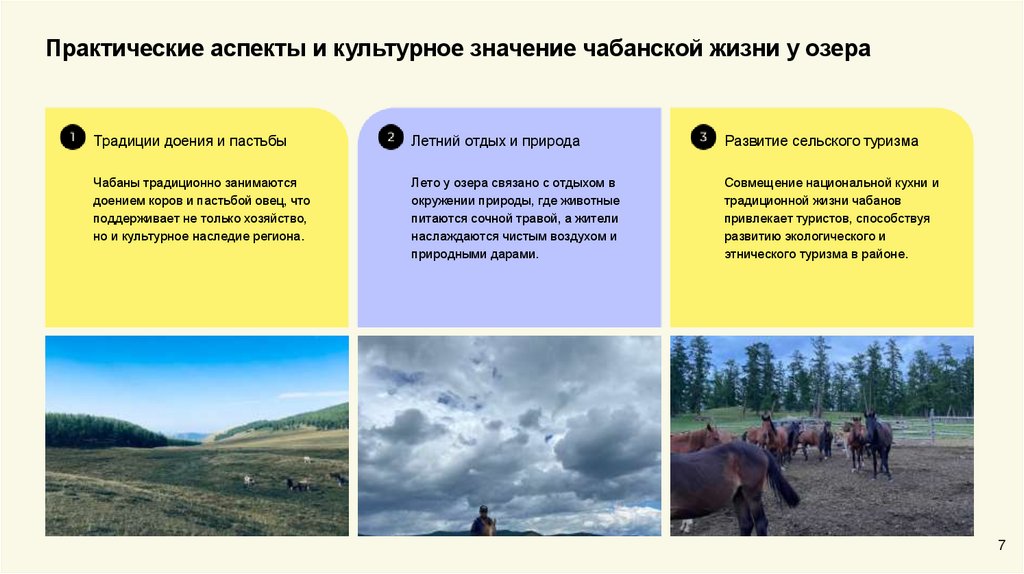 Практические аспекты и культурное значение чабанской жизни у озера

1 Традиции доения и пастьбы

Чабаны традиционно занимаются доением коров и пастьбой овец, что поддерживает не только хозяйство, но и культурное наследие региона.

2 Летний отдых и природа

Лето у озера связано с отдыхом в окружении природы, где животные питаются сочной травой, а жители наслаждаются чистым воздухом и природными дарами.

3 Развитие сельского туризма

Совмещение национальной кухни и традиционной жизни чабанов привлекает туристов, способствуя развитию экологического и этнического туризма в районе.

7